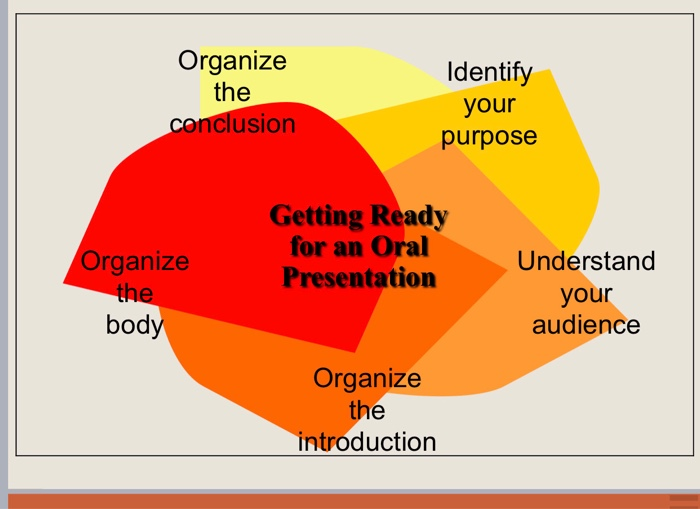 Organize the conclusion

Identify your purpose

Getting Ready for an Oral Presentation

Organize the body

Understand your audience

Organize the introduction